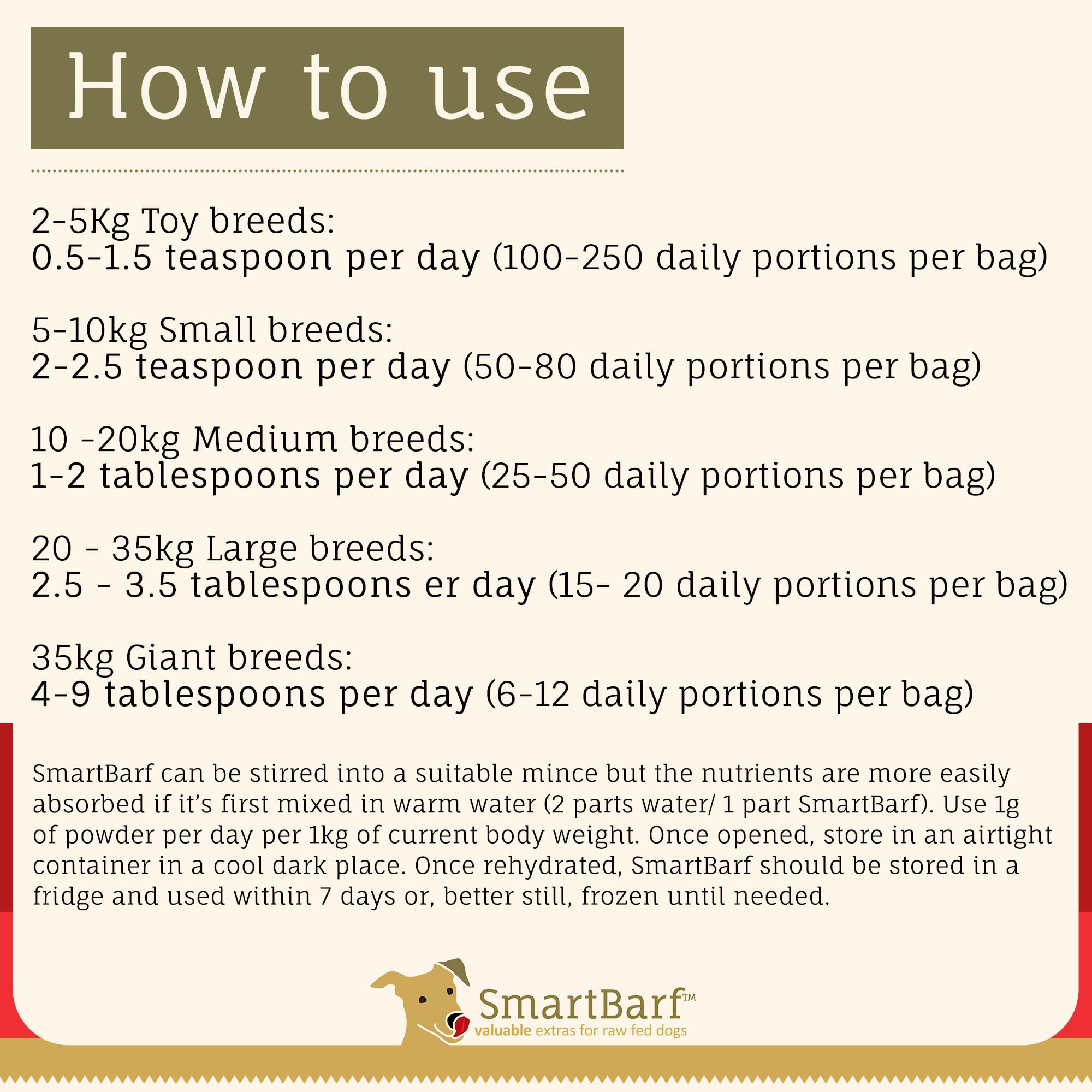 How to use

2-5Kg Toy breeds:
0.5-1.5 teaspoon per day (100-250 daily portions per bag)

5-10kg Small breeds:
2-2.5 teaspoon per day (50-80 daily portions per bag)

10 -20kg Medium breeds:
1-2 tablespoons per day (25-50 daily portions per bag)

20 - 35kg Large breeds:
2.5 - 3.5 tablespoons er day (15- 20 daily portions per bag)

35kg Giant breeds:
4-9 tablespoons per day (6-12 daily portions per bag)

SmartBarf can be stirred into a suitable mince but the nutrients are more easily absorbed if it's first mixed in warm water (2 parts water/ 1 part SmartBarf). Use 1g of powder per day per 1kg of current body weight. Once opened, store in an airtight container in a cool dark place. Once rehydrated, SmartBarf should be stored in a fridge and used within 7 days or, better still, frozen until needed.

SmartBarf™
valuable extras for raw fed dogs